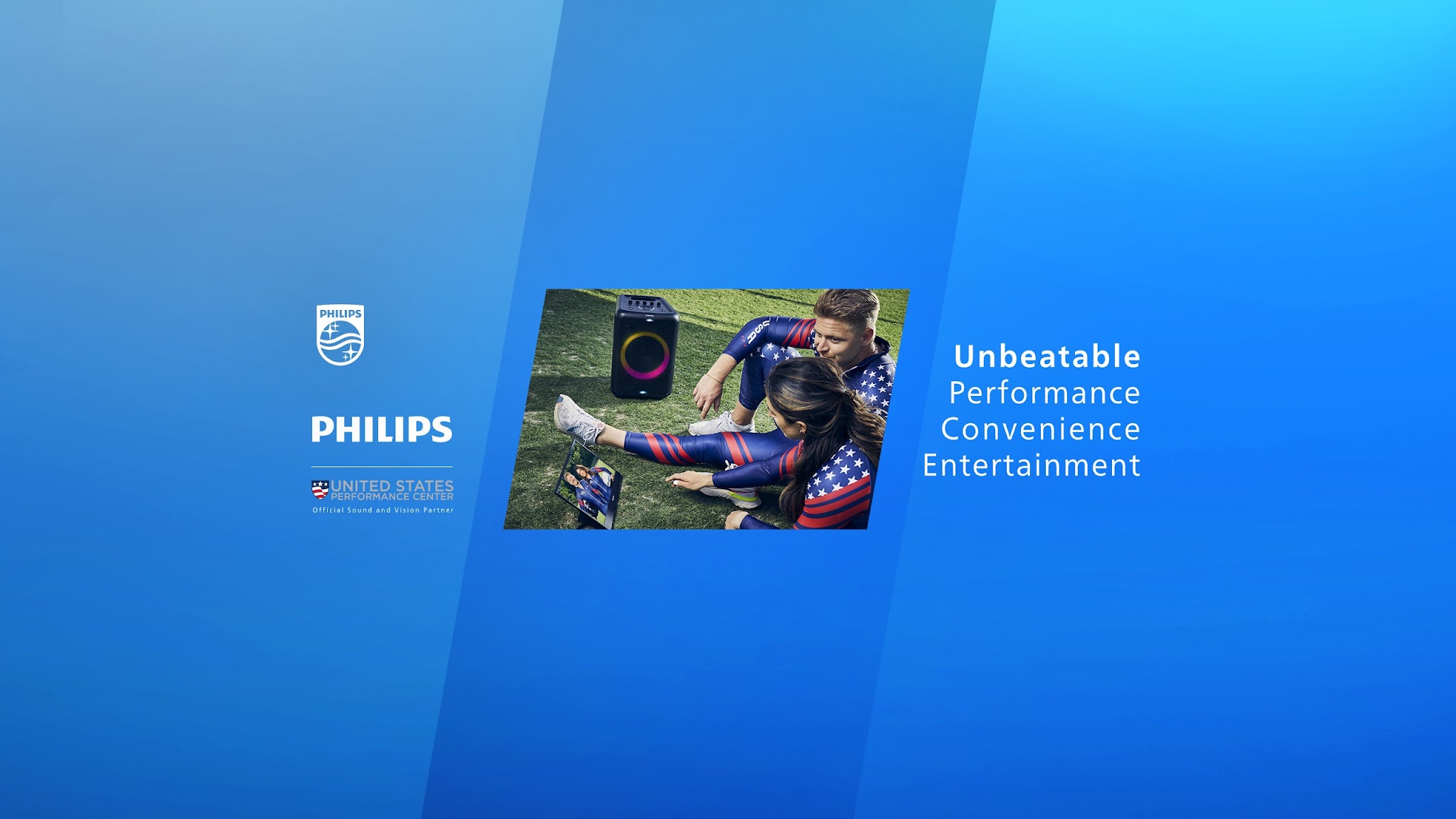 PHILIPS

PHILIPS

UNITED STATES
PERFORMANCE CENTER
Official Sound and Vision Partner

USA

Unbeatable
Performance
Convenience
Entertainment